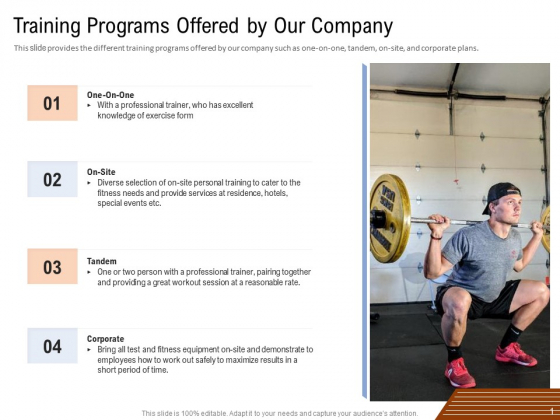 Training Programs Offered by Our Company

This slide provides the different training programs offered by our company such as one-on-one, tandem, on-site, and corporate plans.

01

One-On-One

▸ With a professional trainer, who has excellent knowledge of exercise form

02

On-Site

▸ Diverse selection of on-site personal training to cater to the fitness needs and provide services at residence, hotels, special events etc.

03

Tandem

▸ One or two person with a professional trainer, pairing together and providing a great workout session at a reasonable rate.

04

Corporate

▸ Bring all test and fitness equipment on-site and demonstrate to employees how to work out safely to maximize results in a short period of time.

This slide is 100% editable. Adapt it to your needs and capture your audience's attention.

1